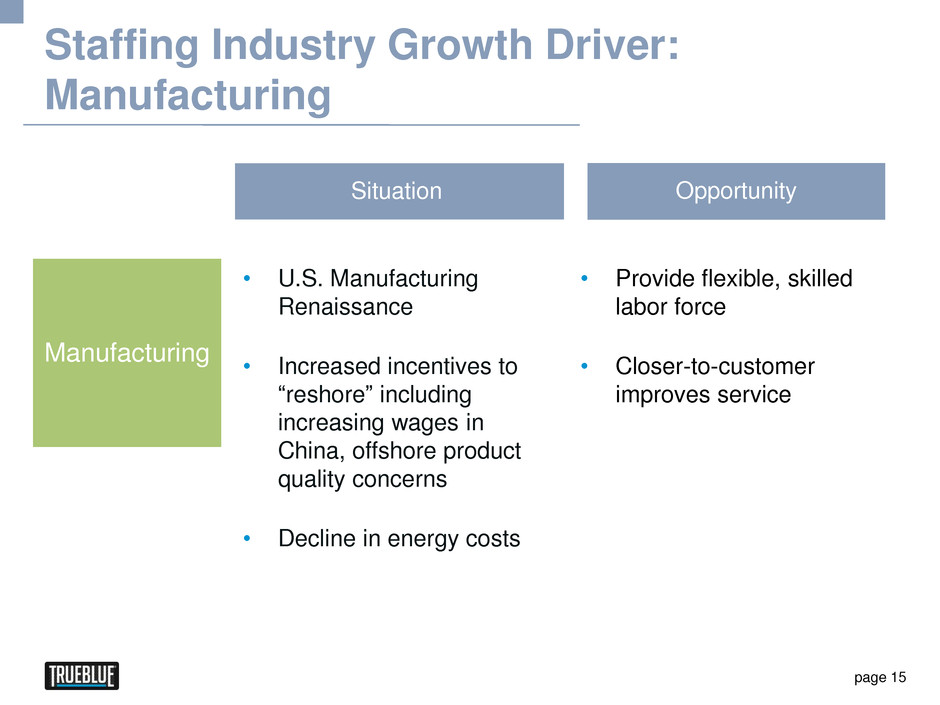 Staffing Industry Growth Driver: Manufacturing

Situation

Opportunity

Manufacturing

• U.S. Manufacturing Renaissance

• Increased incentives to “reshore” including increasing wages in China, offshore product quality concerns

• Decline in energy costs

• Provide flexible, skilled labor force

• Closer-to-customer improves service

TRUEBLUE

page 15